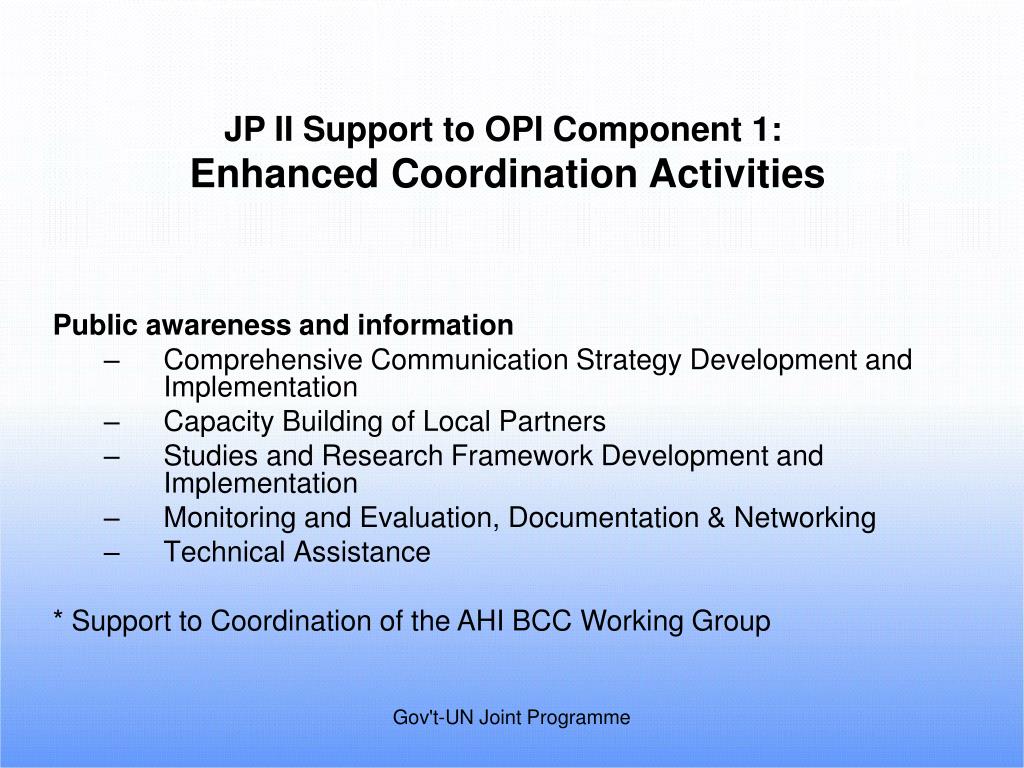 JP II Support to OPI Component 1:
Enhanced Coordination Activities

Public awareness and information
– Comprehensive Communication Strategy Development and Implementation
– Capacity Building of Local Partners
– Studies and Research Framework Development and Implementation
– Monitoring and Evaluation, Documentation & Networking
– Technical Assistance

* Support to Coordination of the AHI BCC Working Group

Gov't-UN Joint Programme